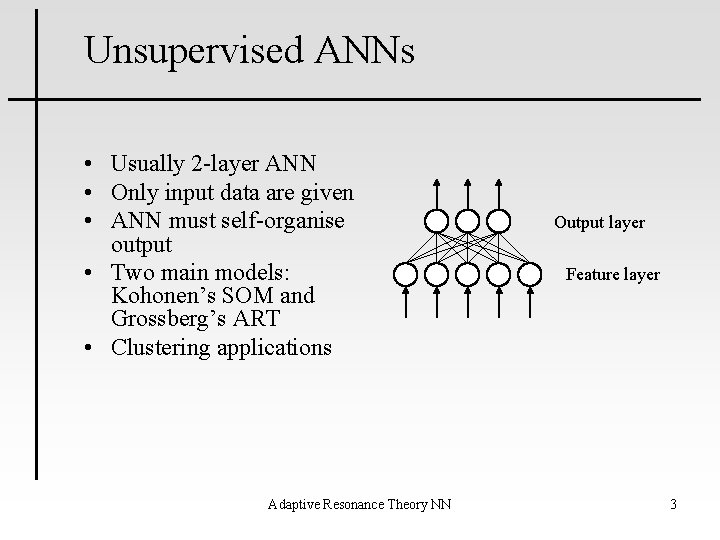 Unsupervised ANNs

• Usually 2-layer ANN
• Only input data are given
• ANN must self-organise output
• Two main models: Kohonen's SOM and Grossberg's ART
• Clustering applications

Output layer

Feature layer

Adaptive Resonance Theory NN

3